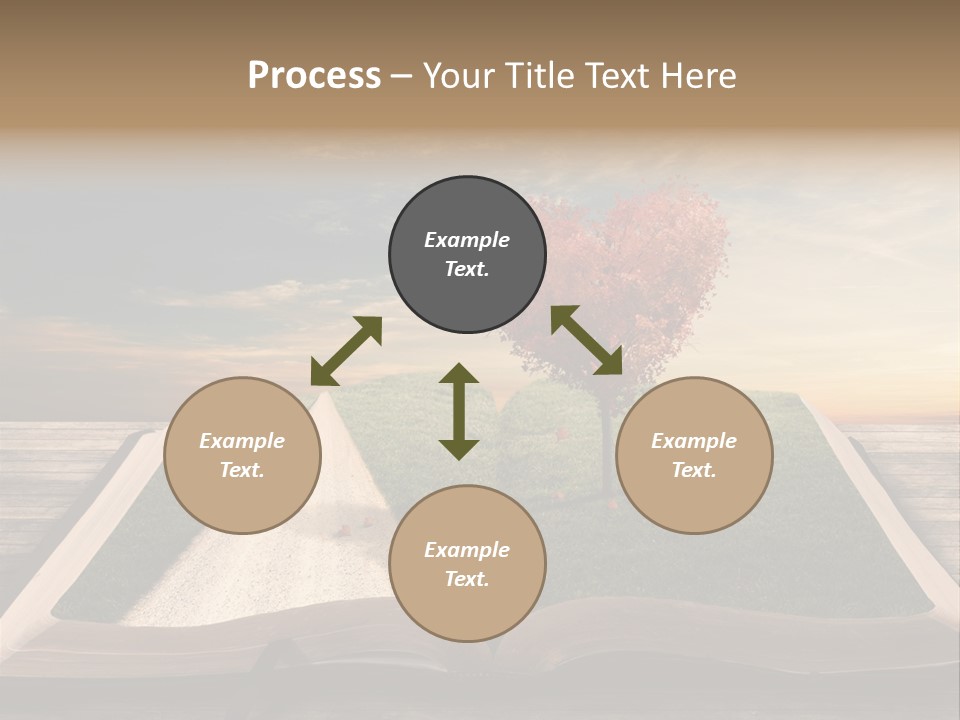 Process – Your Title Text Here

Example Text.

Example Text.

Example Text.

Example Text.